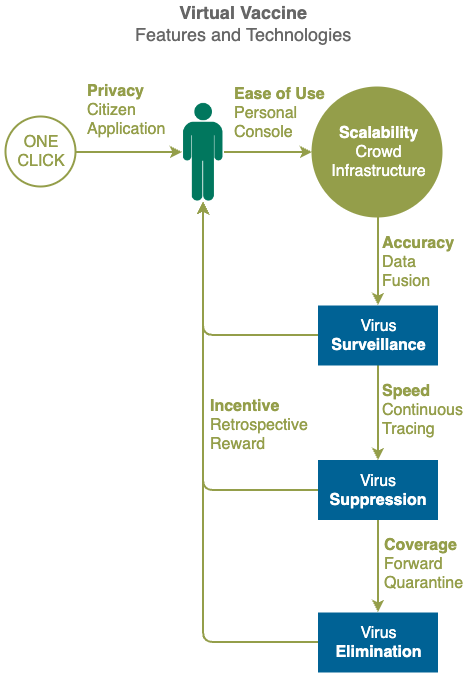 Virtual Vaccine
Features and Technologies

ONE CLICK

Privacy
Citizen Application

Ease of Use
Personal Console

Scalability
Crowd Infrastructure

Accuracy
Data Fusion

Virus
Surveillance

Speed
Continuous Tracing

Incentive
Retrospective Reward

Virus
Suppression

Coverage
Forward Quarantine

Virus
Elimination